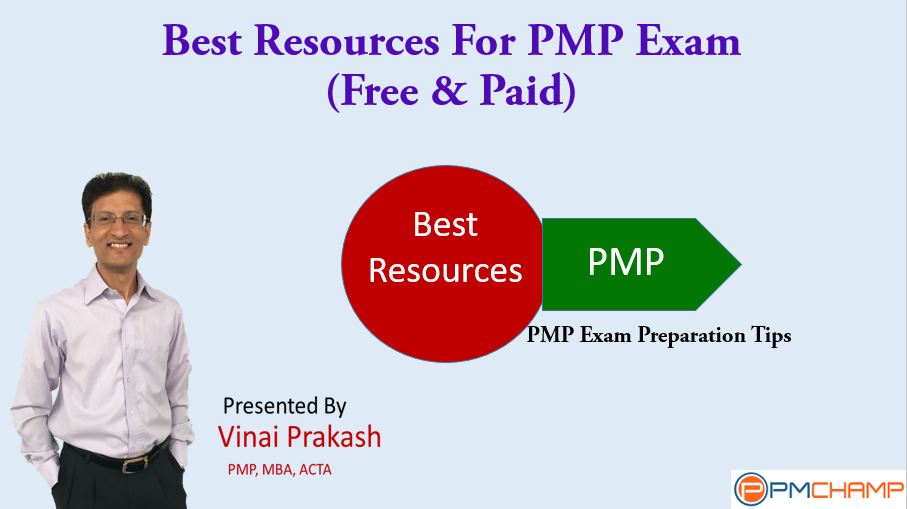 Best Resources For PMP Exam
(Free & Paid)

Best Resources

PMP

PMP Exam Preparation Tips

Presented By
Vinai Prakash
PMP, MBA, ACTA

PMCHAMP